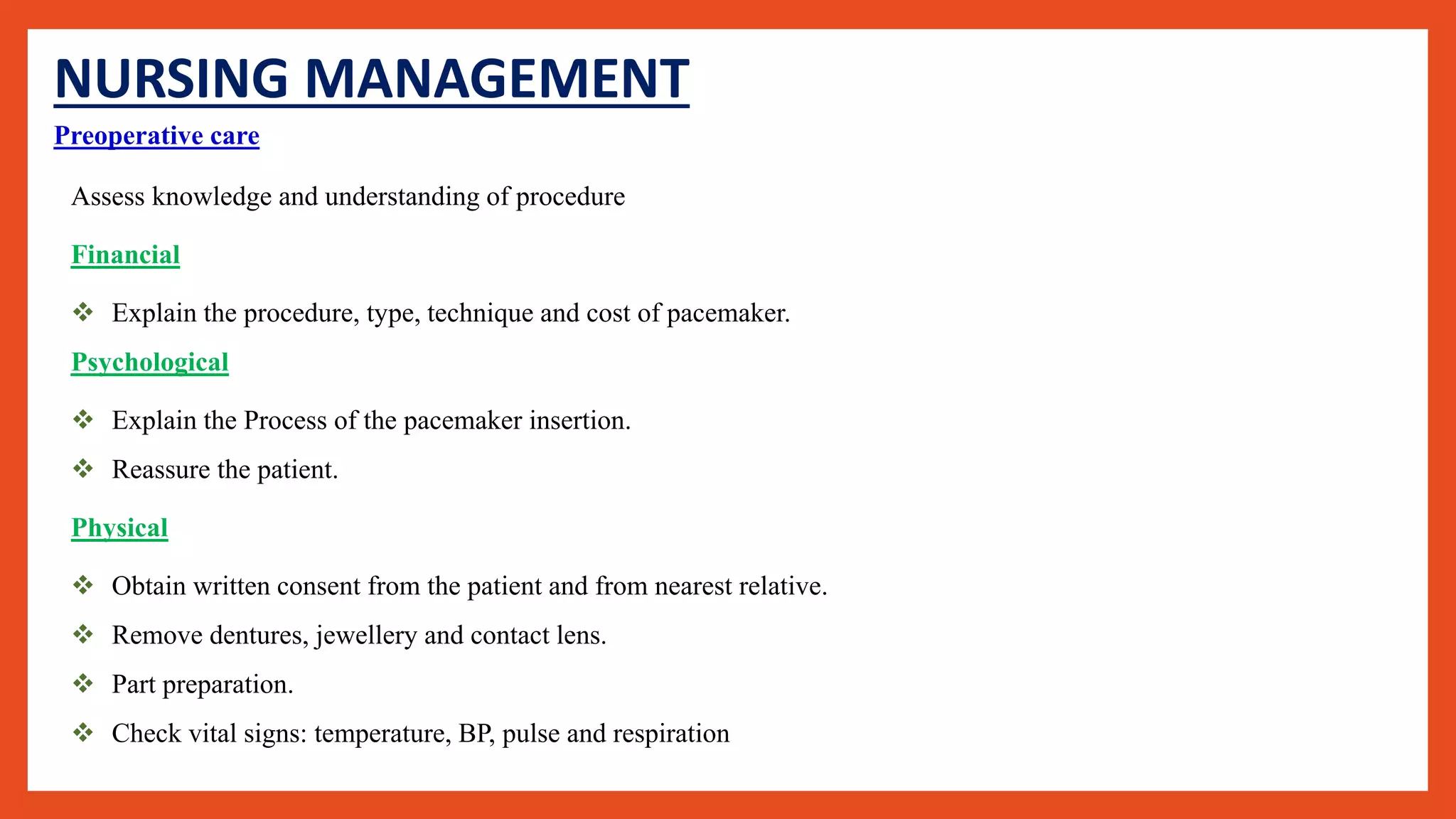 NURSING MANAGEMENT

Preoperative care

Assess knowledge and understanding of procedure

Financial

❖ Explain the procedure, type, technique and cost of pacemaker.

Psychological

❖ Explain the Process of the pacemaker insertion.

❖ Reassure the patient.

Physical

❖ Obtain written consent from the patient and from nearest relative.

❖ Remove dentures, jewellery and contact lens.

❖ Part preparation.

❖ Check vital signs: temperature, BP, pulse and respiration